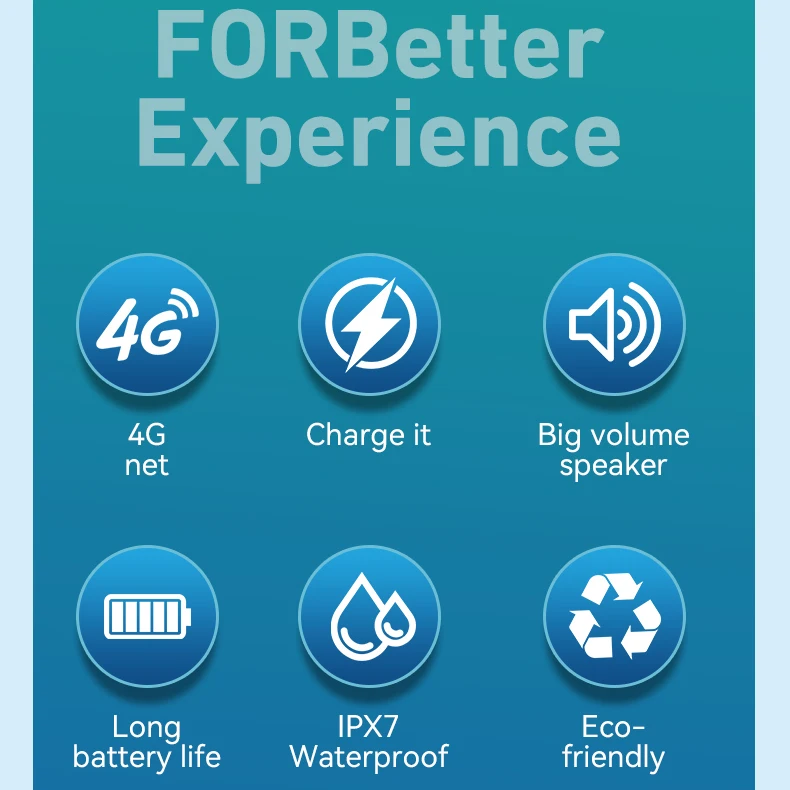 FORBetter Experience

4G

4G net

Charge it

Big volume speaker

Long battery life

IPX7 Waterproof

Eco-friendly